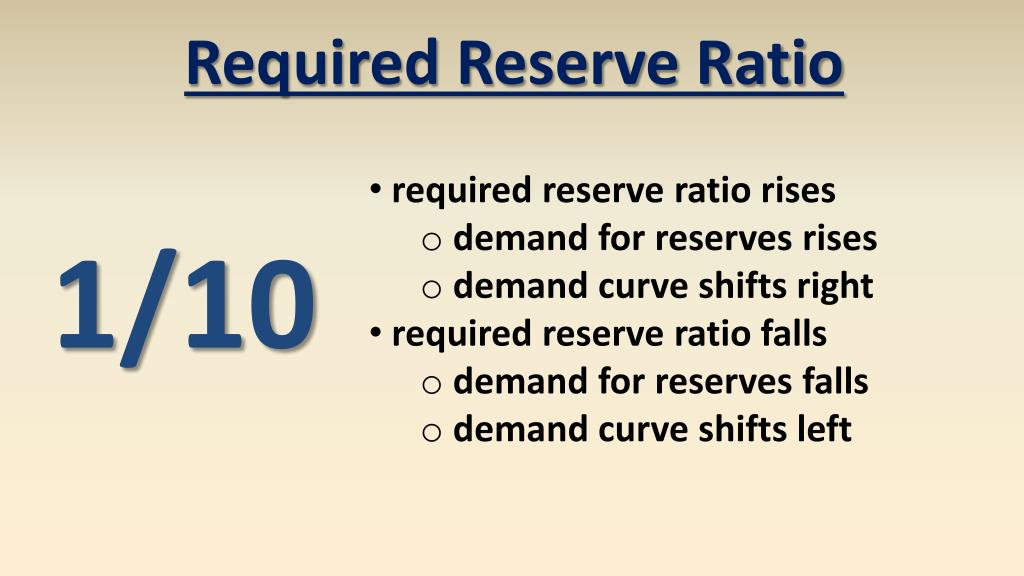 Required Reserve Ratio

1/10

• required reserve ratio rises
o demand for reserves rises
o demand curve shifts right
• required reserve ratio falls
o demand for reserves falls
o demand curve shifts left